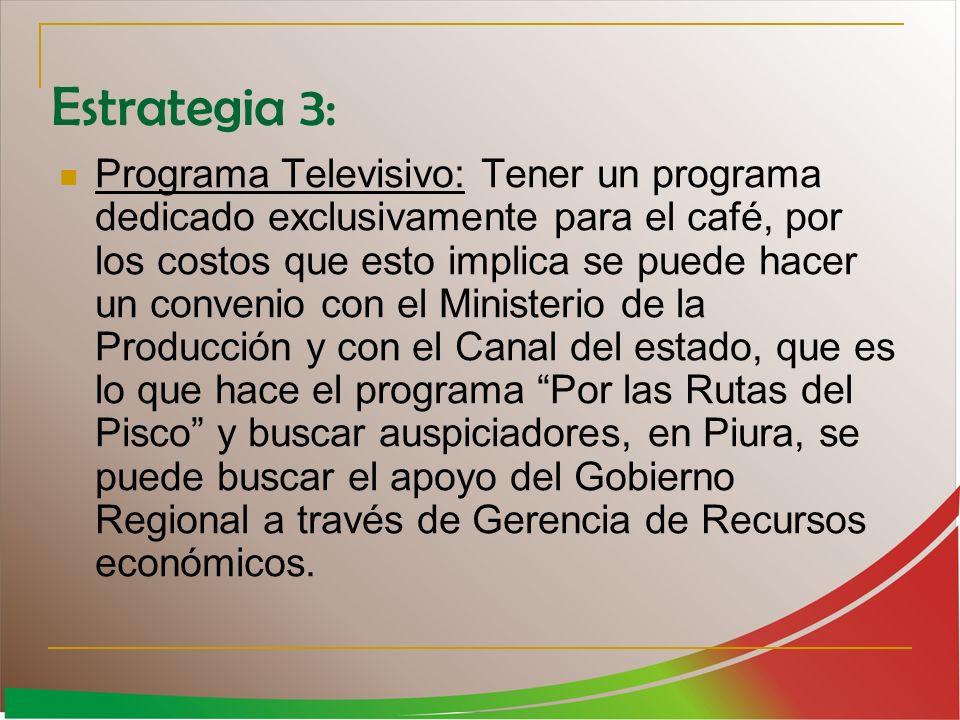 Estrategia 3:

Programa Televisivo: Tener un programa dedicado exclusivamente para el café, por los costos que esto implica se puede hacer un convenio con el Ministerio de la Producción y con el Canal del estado, que es lo que hace el programa “Por las Rutas del Pisco” y buscar auspiciadores, en Piura, se puede buscar el apoyo del Gobierno Regional a través de Gerencia de Recursos económicos.